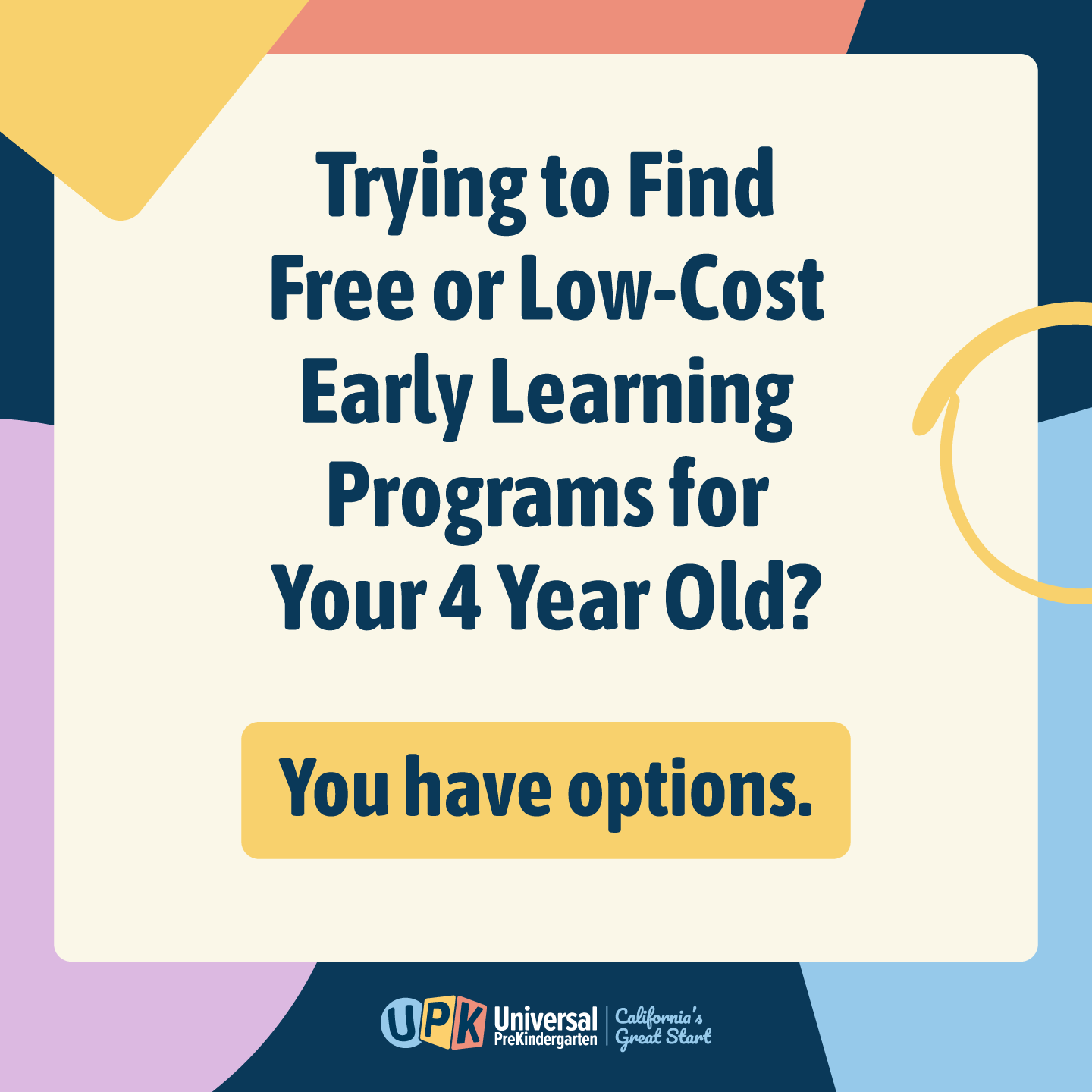 Trying to Find Free or Low-Cost Early Learning Programs for Your 4 Year Old?

You have options.

UPK Universal PreKindergarten | California's Great Start